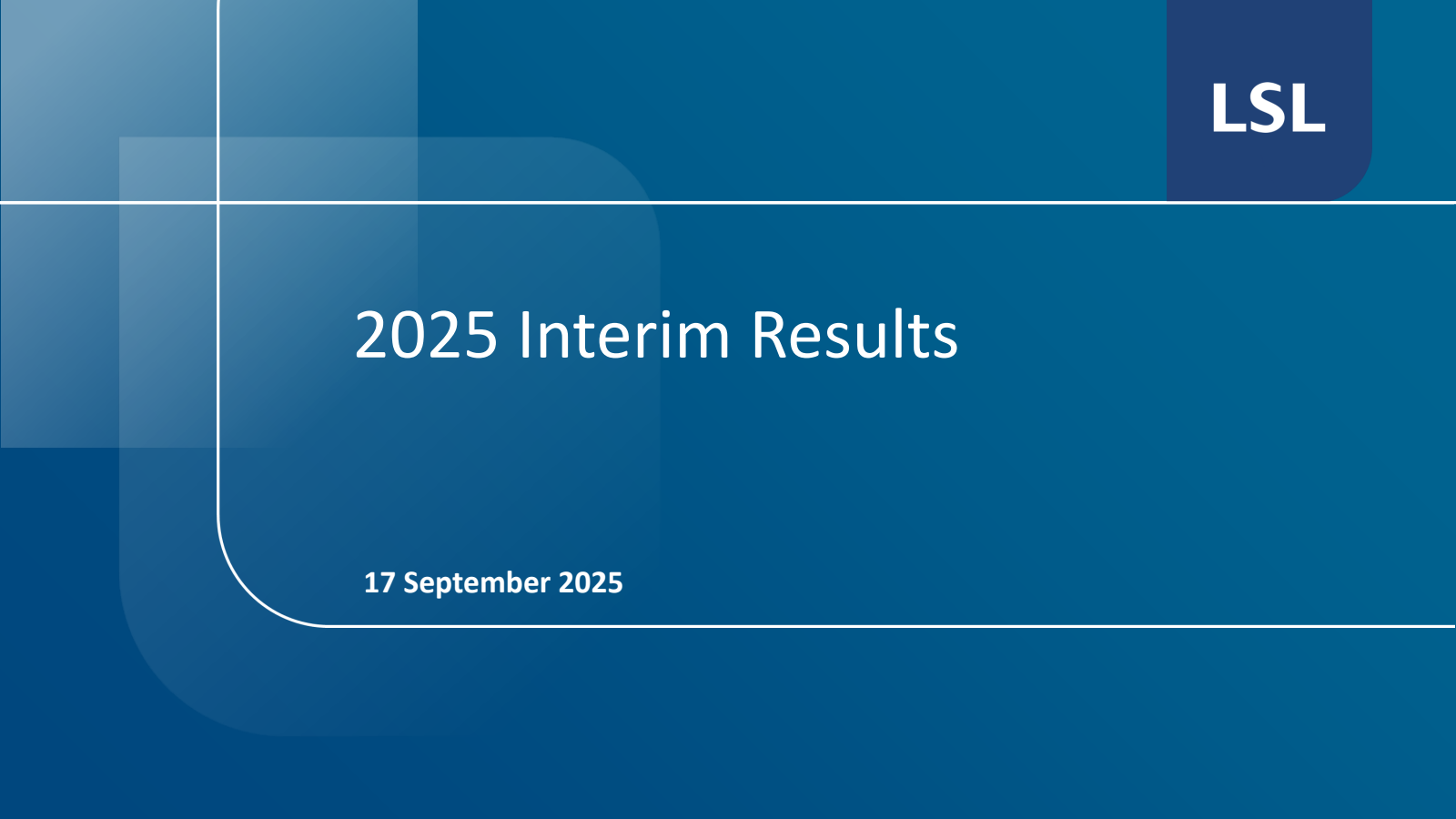 LSL

2025 Interim Results

17 September 2025